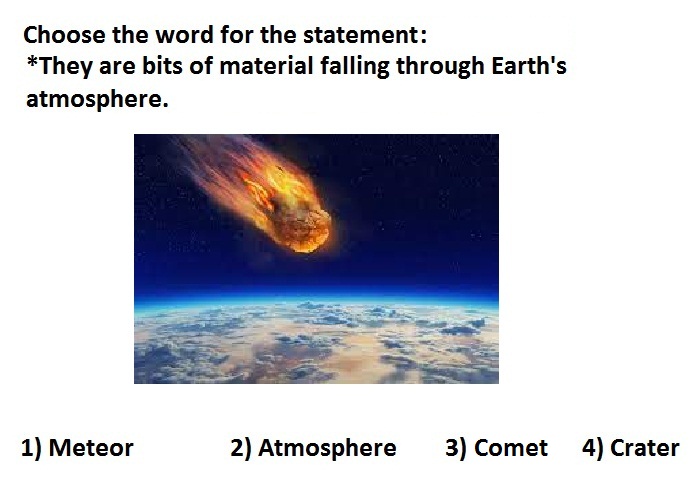 Choose the word for the statement:
*They are bits of material falling through Earth's atmosphere.

1) Meteor 2) Atmosphere 3) Comet 4) Crater